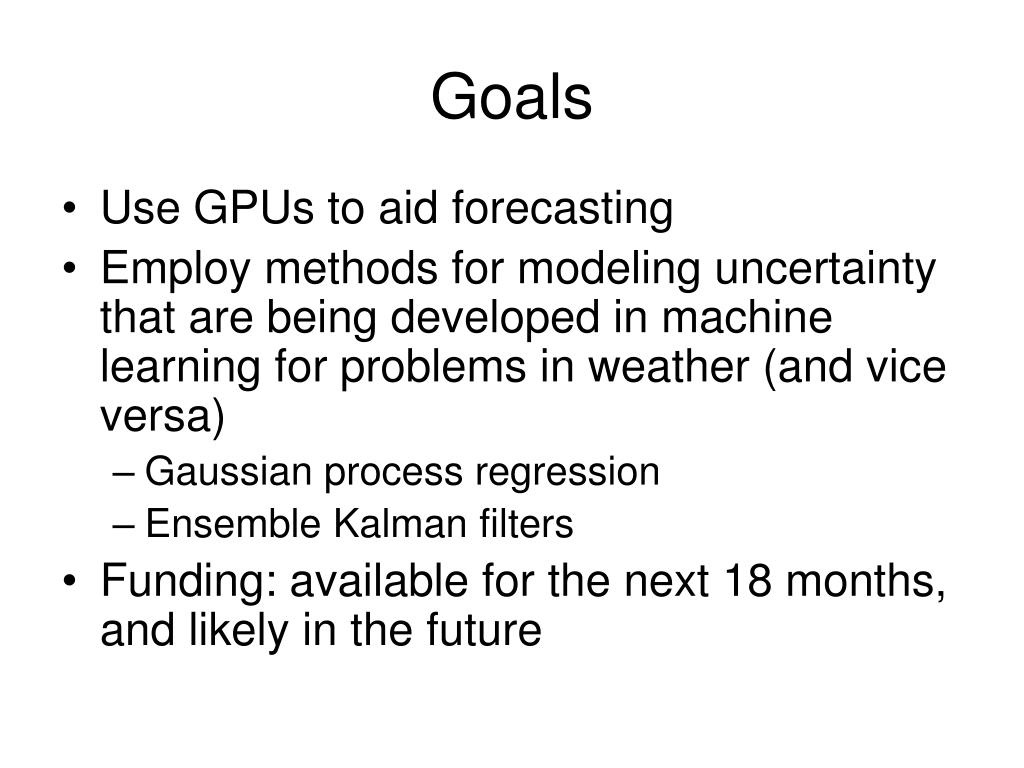 Goals

• Use GPUs to aid forecasting
• Employ methods for modeling uncertainty that are being developed in machine learning for problems in weather (and vice versa)
– Gaussian process regression
– Ensemble Kalman filters
• Funding: available for the next 18 months, and likely in the future